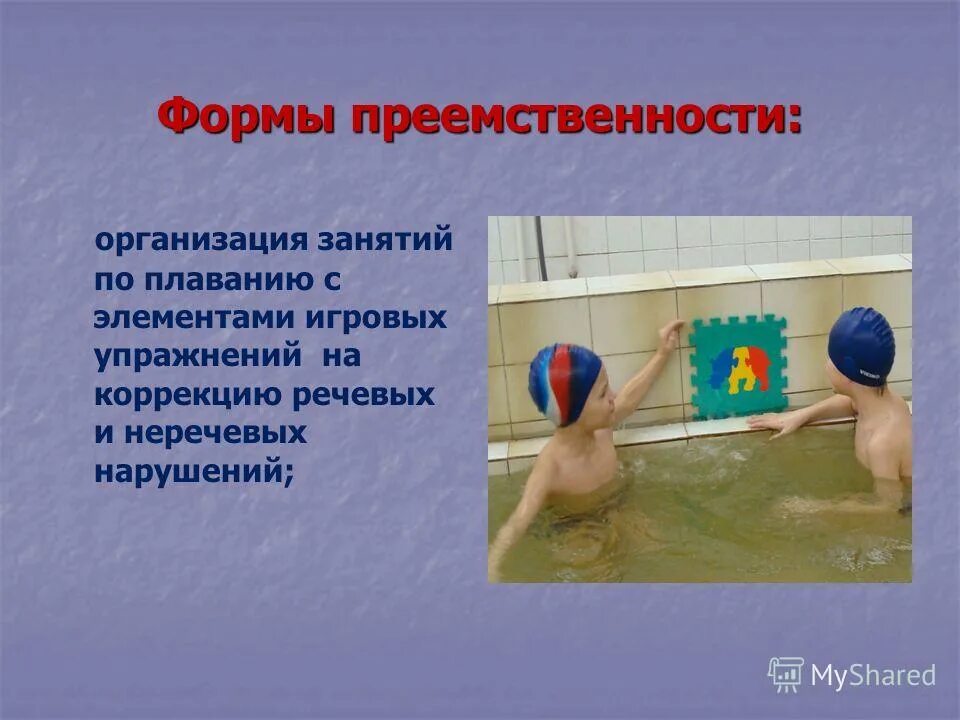 Формы преемственности:

организация занятий по плаванию с элементами игровых упражнений на коррекцию речевых и неречевых нарушений;

MyShared